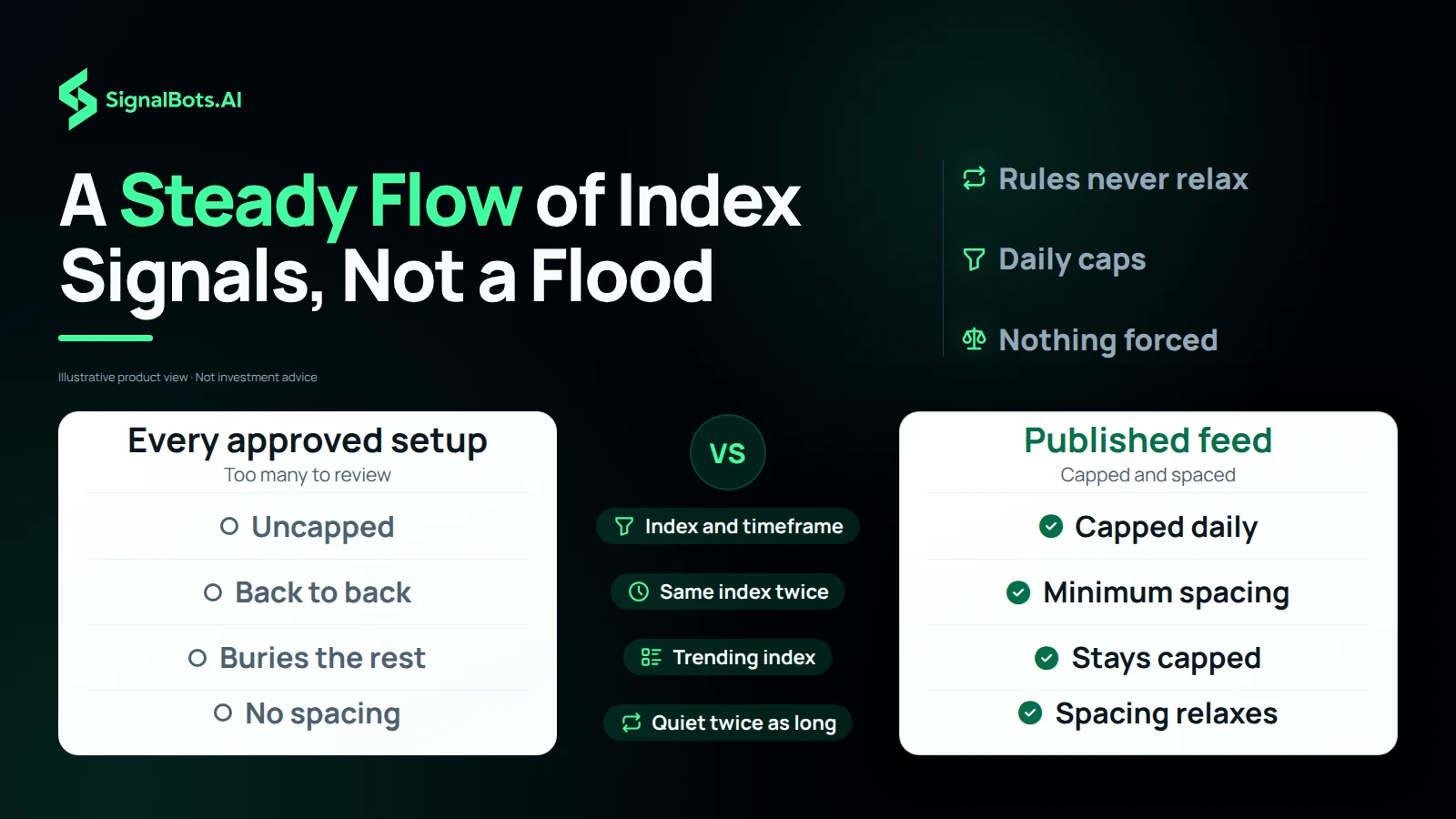 SignalBots.AI

A Steady Flow of Index Signals, Not a Flood

Illustrative product view · Not investment advice

Rules never relax

Daily caps

Nothing forced

Every approved setup
Too many to review

Uncapped

Back to back

Buries the rest

No spacing

VS

Index and timeframe

Same index twice

Trending index

Quiet twice as long

Published feed
Capped and spaced

Capped daily

Minimum spacing

Stays capped

Spacing relaxes